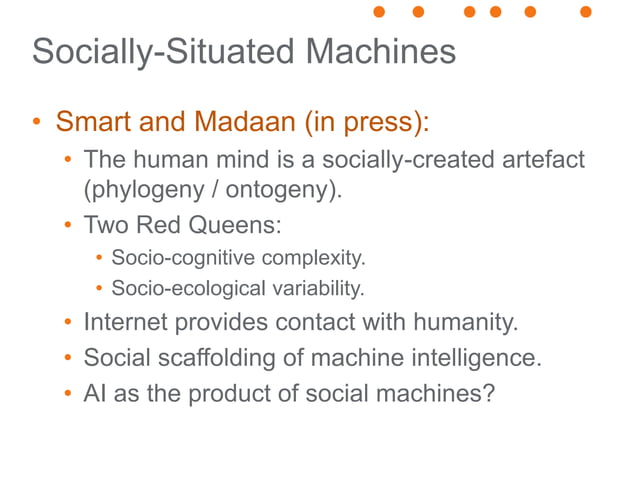 Socially-Situated Machines

• Smart and Madaan (in press):
  • The human mind is a socially-created artefact (phylogeny / ontogeny).
  • Two Red Queens:
    • Socio-cognitive complexity.
    • Socio-ecological variability.
  • Internet provides contact with humanity.
  • Social scaffolding of machine intelligence.
  • AI as the product of social machines?